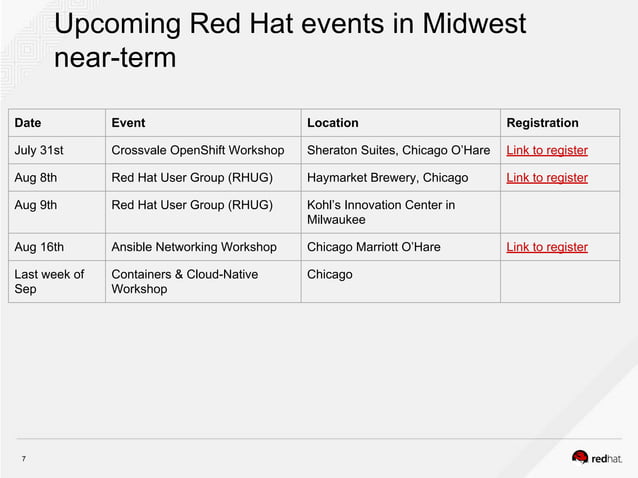 Upcoming Red Hat events in Midwest near-term

| Date | Event | Location | Registration |
|---|---|---|---|
| July 31st | Crossvale OpenShift Workshop | Sheraton Suites, Chicago O'Hare | Link to register |
| Aug 8th | Red Hat User Group (RHUG) | Haymarket Brewery, Chicago | Link to register |
| Aug 9th | Red Hat User Group (RHUG) | Kohl's Innovation Center in Milwaukee | |
| Aug 16th | Ansible Networking Workshop | Chicago Marriott O'Hare | Link to register |
| Last week of Sep | Containers & Cloud-Native Workshop | Chicago | |

7

redhat.